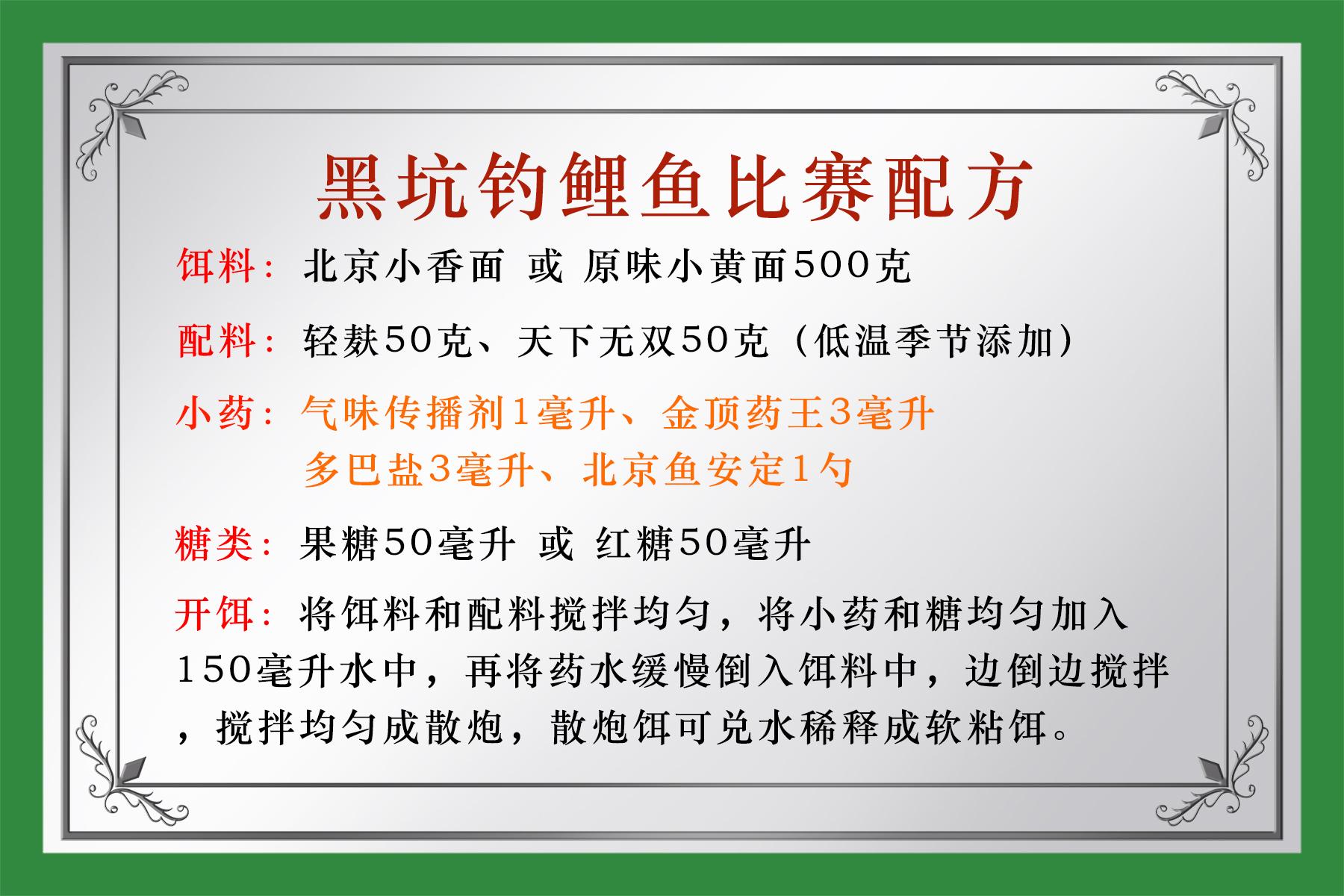 黑坑钓鲤鱼比赛配方

饵料：北京小香面 或 原味小黄面500克

配料：轻麸50克、天下无双50克（低温季节添加）

小药：气味传播剂1毫升、金顶药王3毫升
多巴盐3毫升、北京鱼安定1勺

糖类：果糖50毫升 或 红糖50毫升

开饵：将饵料和配料搅拌均匀，将小药和糖均匀加入150毫升水中，再将药水缓慢倒入饵料中，边倒边搅拌，搅拌均匀成散炮，散炮饵可兑水稀释成软粘饵。